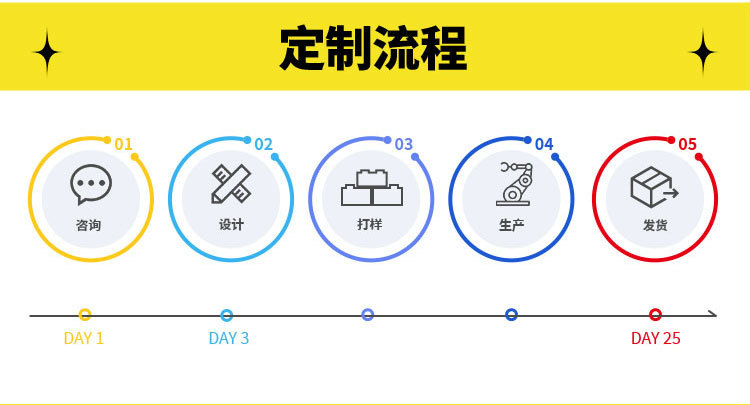 定制流程

01
咨询

02
设计

03
打样

04
生产

05
发货

DAY 1
DAY 3
DAY 25